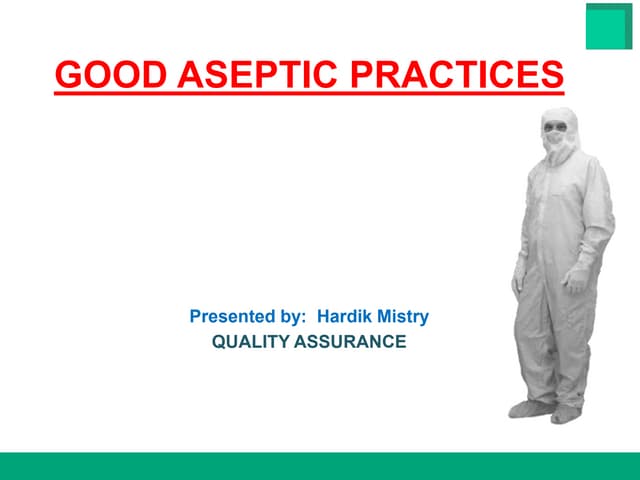 GOOD ASEPTIC PRACTICES

Presented by: Hardik Mistry
QUALITY ASSURANCE